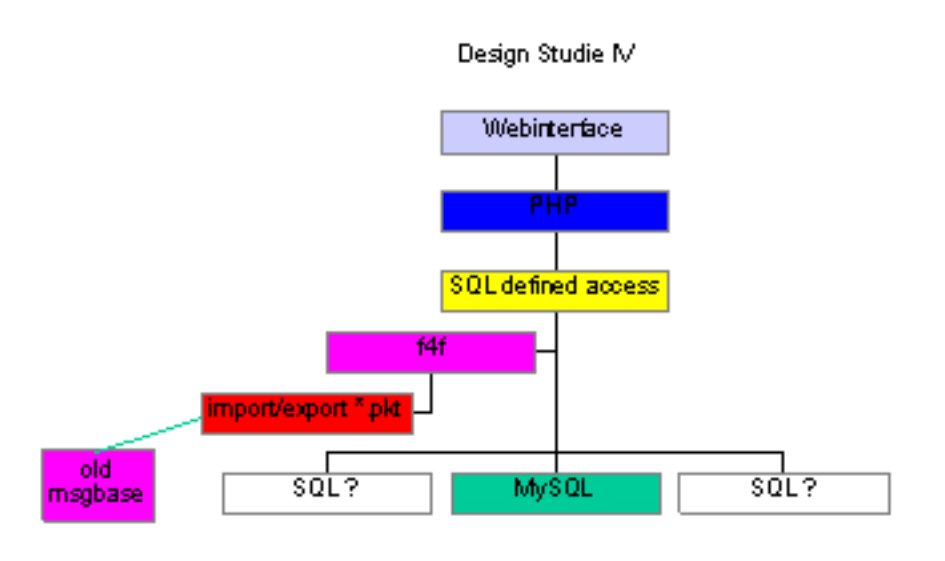 Design Studie IV

Webinterface

PHP

SQL defined access

f4f

import/export *.pkt

old msgbase

SQL ?

MySQL

SQL ?